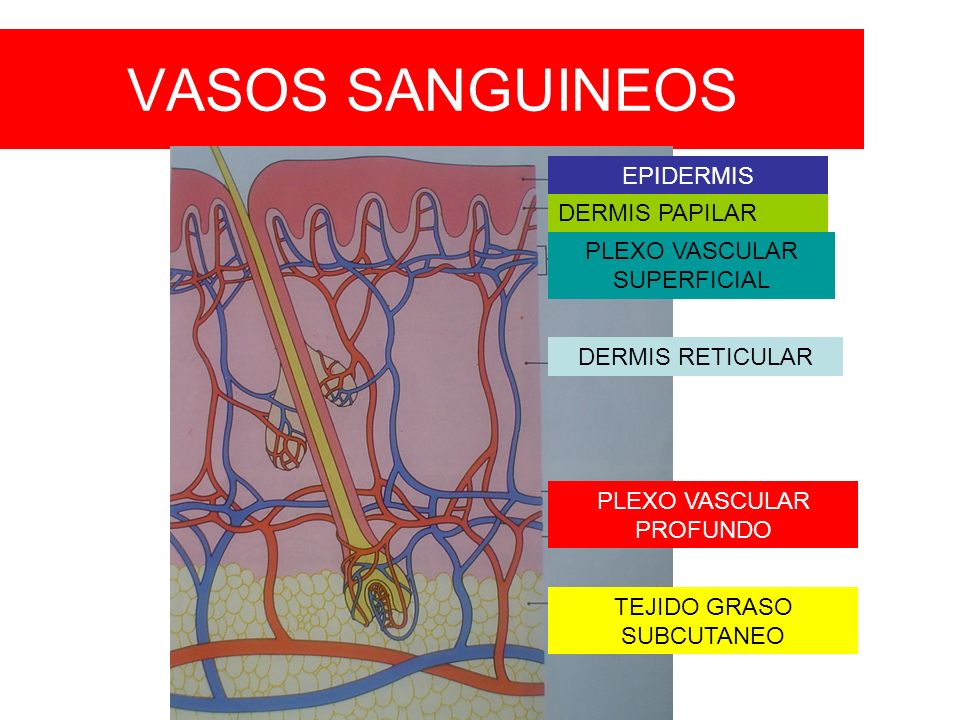 VASOS SANGUINEOS

EPIDERMIS

DERMIS PAPILAR

PLEXO VASCULAR SUPERFICIAL

DERMIS RETICULAR

PLEXO VASCULAR PROFUNDO

TEJIDO GRASO SUBCUTANEO